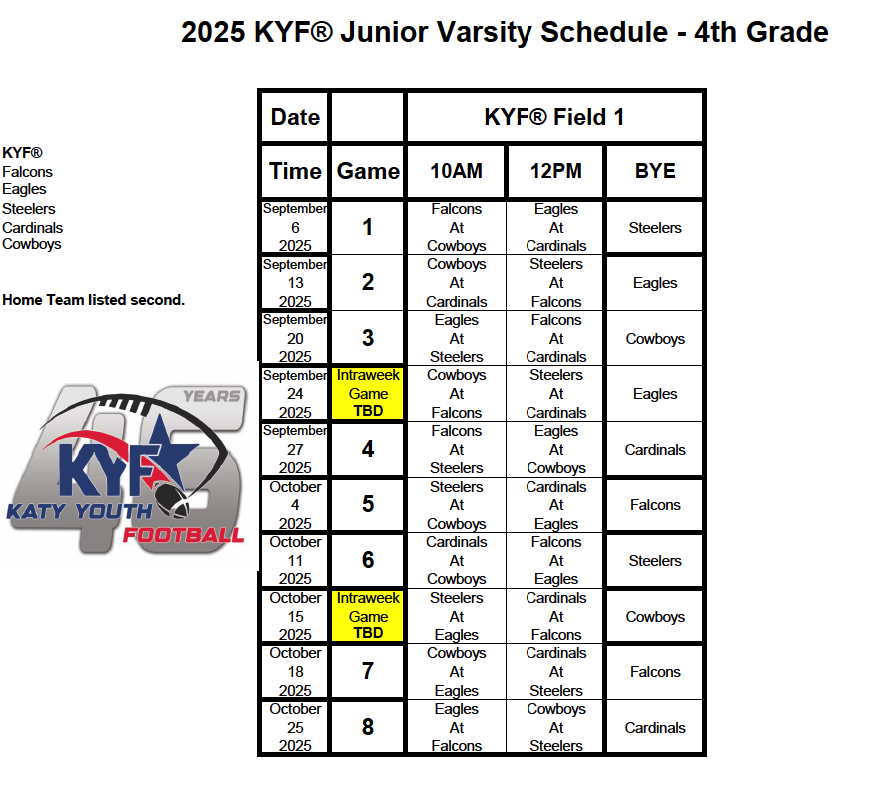 2025 KYF® Junior Varsity Schedule - 4th Grade

KYF®
Falcons
Eagles
Steelers
Cardinals
Cowboys

Home Team listed second.

46 YEARS
KYF
KATY YOUTH FOOTBALL

| Date | | KYF® Field 1 | | |
|---|---|---|---|---|
| Time | Game | 10AM | 12PM | BYE |
| September 6 2025 | 1 | Falcons At Cowboys | Eagles At Cardinals | Steelers |
| September 13 2025 | 2 | Cowboys At Cardinals | Steelers At Falcons | Eagles |
| September 20 2025 | 3 | Eagles At Steelers | Falcons At Cardinals | Cowboys |
| September 24 2025 | Intraweek Game TBD | Cowboys At Falcons | Steelers At Cardinals | Eagles |
| September 27 2025 | 4 | Falcons At Steelers | Eagles At Cowboys | Cardinals |
| October 4 2025 | 5 | Steelers At Cowboys | Cardinals At Eagles | Falcons |
| October 11 2025 | 6 | Cardinals At Cowboys | Falcons At Eagles | Steelers |
| October 15 2025 | Intraweek Game TBD | Steelers At Eagles | Cardinals At Falcons | Cowboys |
| October 18 2025 | 7 | Cowboys At Eagles | Cardinals At Steelers | Falcons |
| October 25 2025 | 8 | Eagles At Falcons | Cowboys At Steelers | Cardinals |